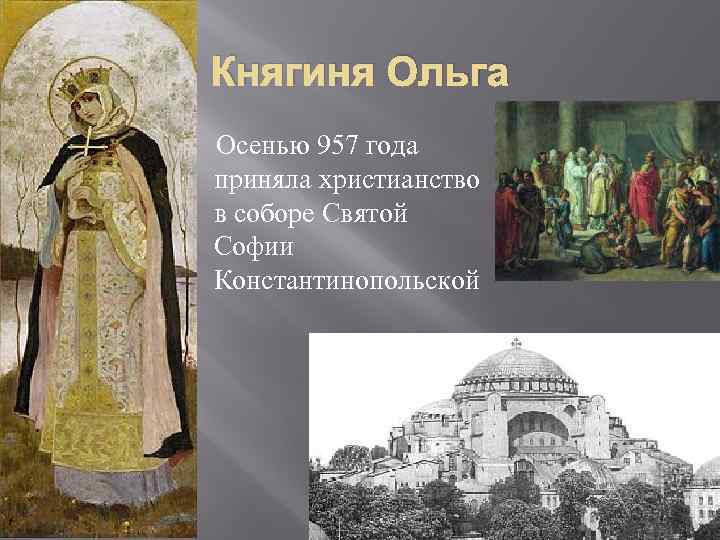 Княгиня Ольга

Осенью 957 года приняла христианство в соборе Святой Софии Константинопольской